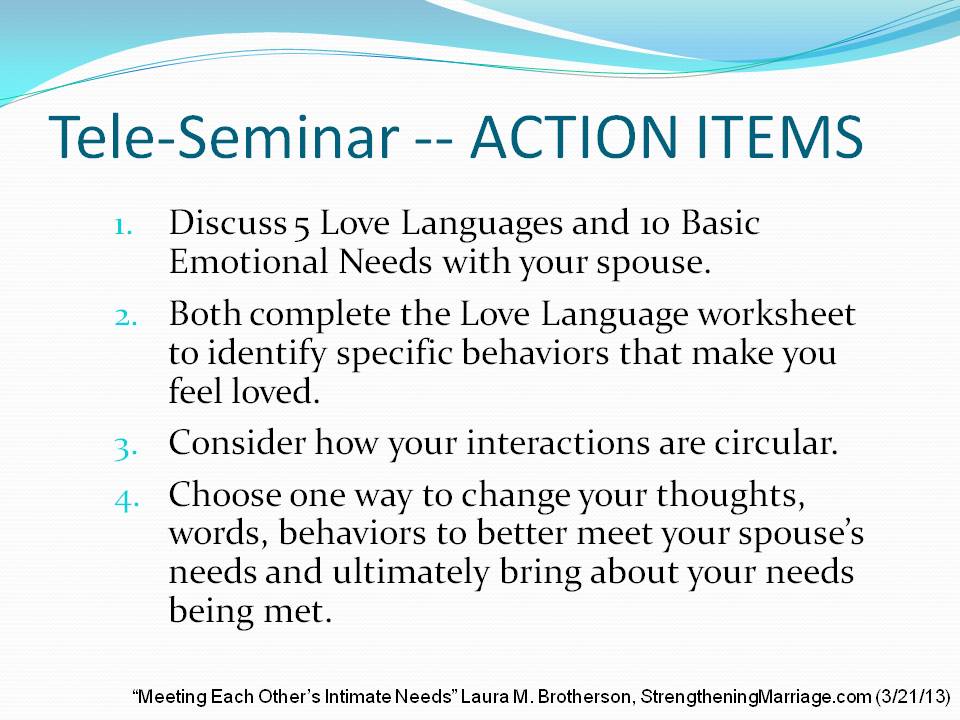 Tele-Seminar -- ACTION ITEMS

1. Discuss 5 Love Languages and 10 Basic Emotional Needs with your spouse.
2. Both complete the Love Language worksheet to identify specific behaviors that make you feel loved.
3. Consider how your interactions are circular.
4. Choose one way to change your thoughts, words, behaviors to better meet your spouse's needs and ultimately bring about your needs being met.

"Meeting Each Other's Intimate Needs" Laura M. Brotherson, StrengtheningMarriage.com (3/21/13)